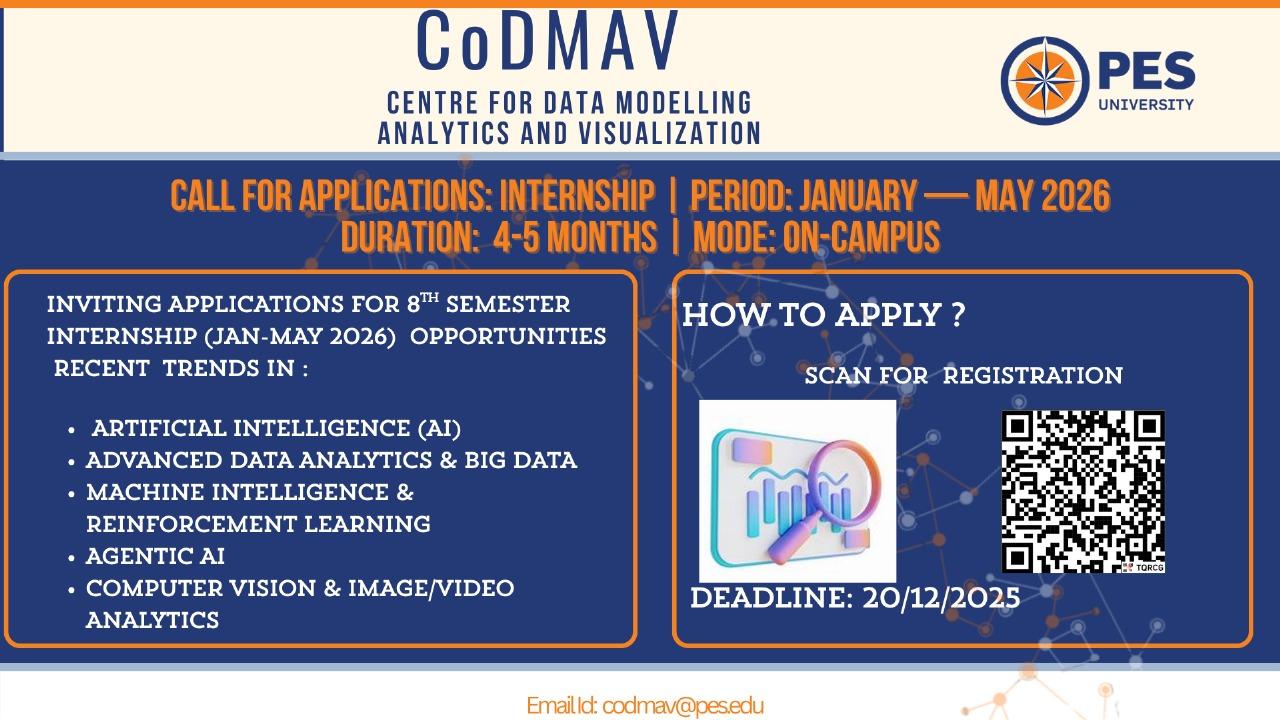 CoDMAV
CENTRE FOR DATA MODELLING ANALYTICS AND VISUALIZATION

PES UNIVERSITY

CALL FOR APPLICATIONS: INTERNSHIP | PERIOD: JANUARY — MAY 2026
DURATION: 4-5 MONTHS | MODE: ON-CAMPUS

INVITING APPLICATIONS FOR 8$^{TH}$ SEMESTER INTERNSHIP (JAN-MAY 2026) OPPORTUNITIES RECENT TRENDS IN :

• ARTIFICIAL INTELLIGENCE (AI)
• ADVANCED DATA ANALYTICS & BIG DATA
• MACHINE INTELLIGENCE & REINFORCEMENT LEARNING
• AGENTIC AI
• COMPUTER VISION & IMAGE/VIDEO ANALYTICS

HOW TO APPLY ?

SCAN FOR REGISTRATION

TQRCG

DEADLINE: 20/12/2025

Email Id: codmav@pes.edu